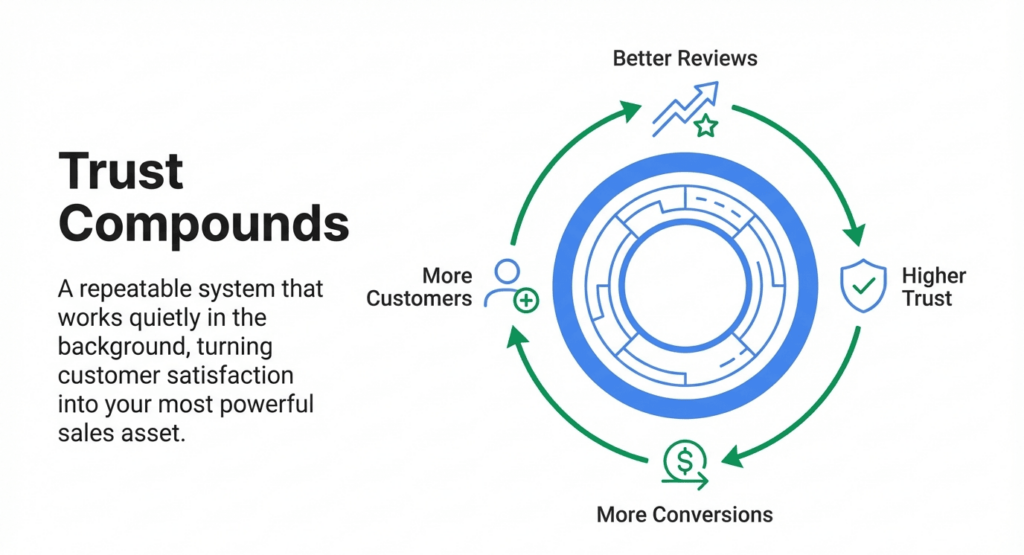 Trust Compounds

A repeatable system that works quietly in the background, turning customer satisfaction into your most powerful sales asset.

Better Reviews

Higher Trust

More Conversions

More Customers